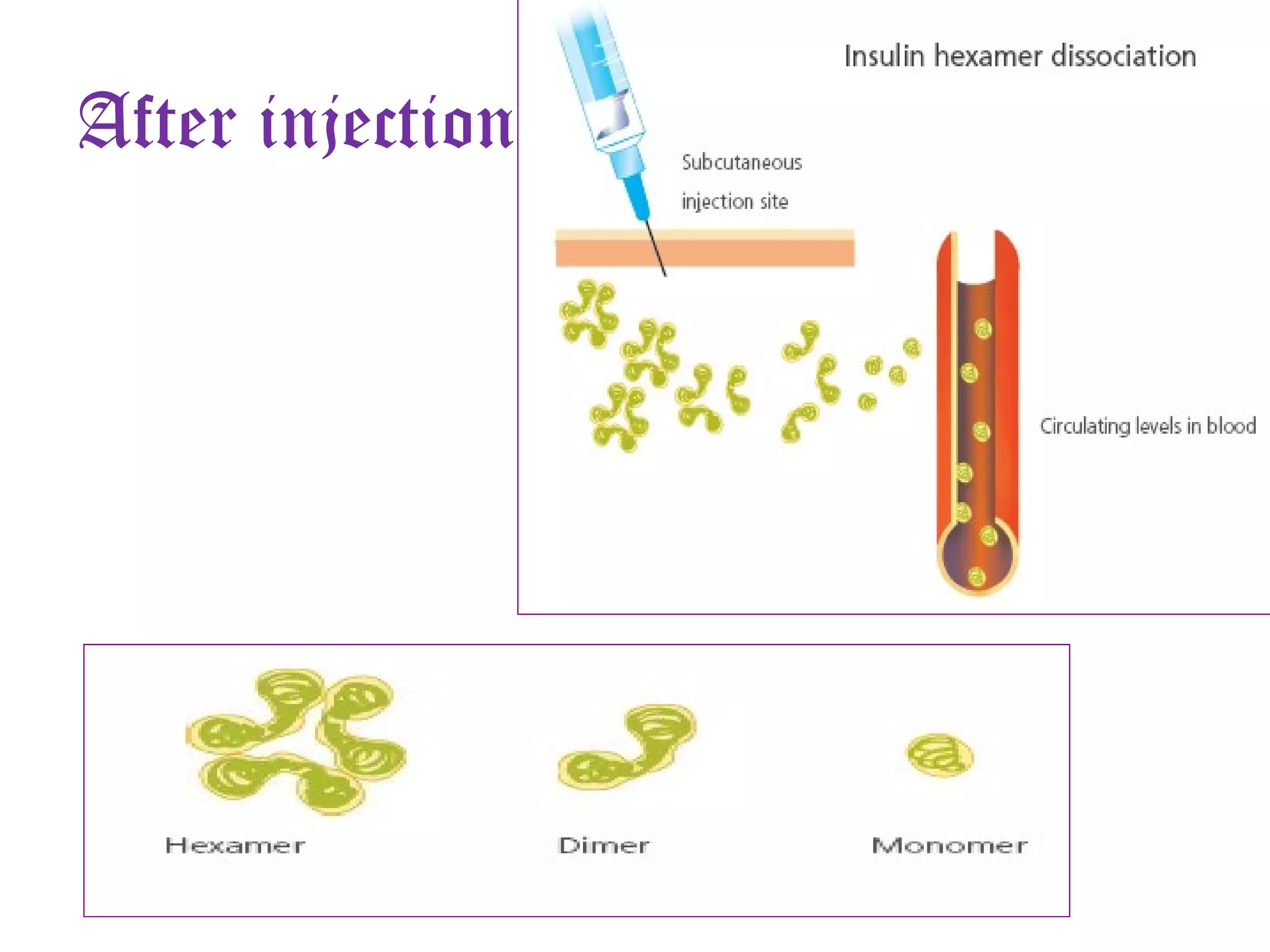 After injection

Insulin hexamer dissociation

Subcutaneous injection site

Circulating levels in blood

Hexamer

Dimer

Monomer